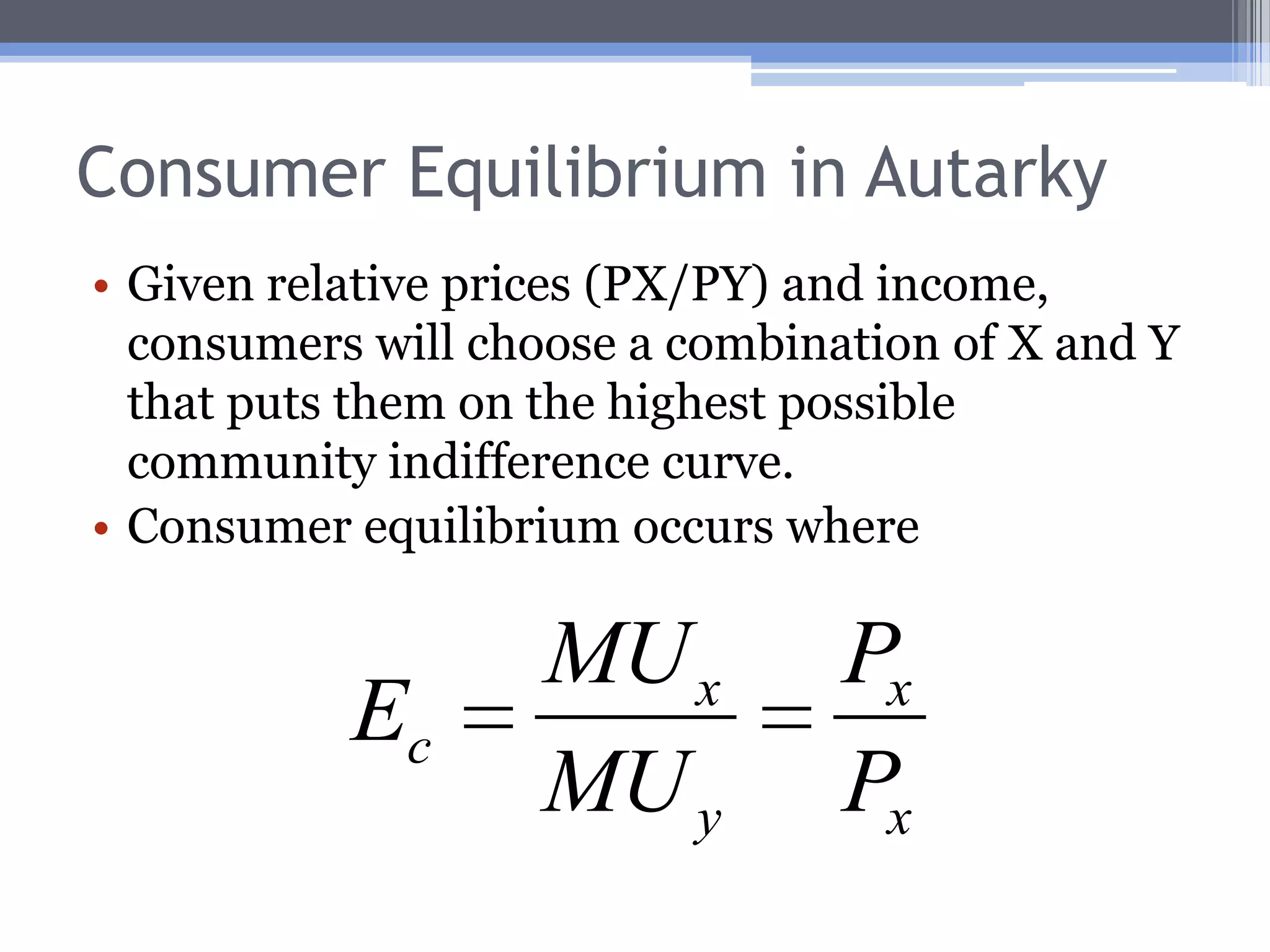 Consumer Equilibrium in Autarky

• Given relative prices (PX/PY) and income, consumers will choose a combination of X and Y that puts them on the highest possible community indifference curve.
• Consumer equilibrium occurs where

$E_c = \frac{MU_x}{MU_y} = \frac{P_x}{P_x}$